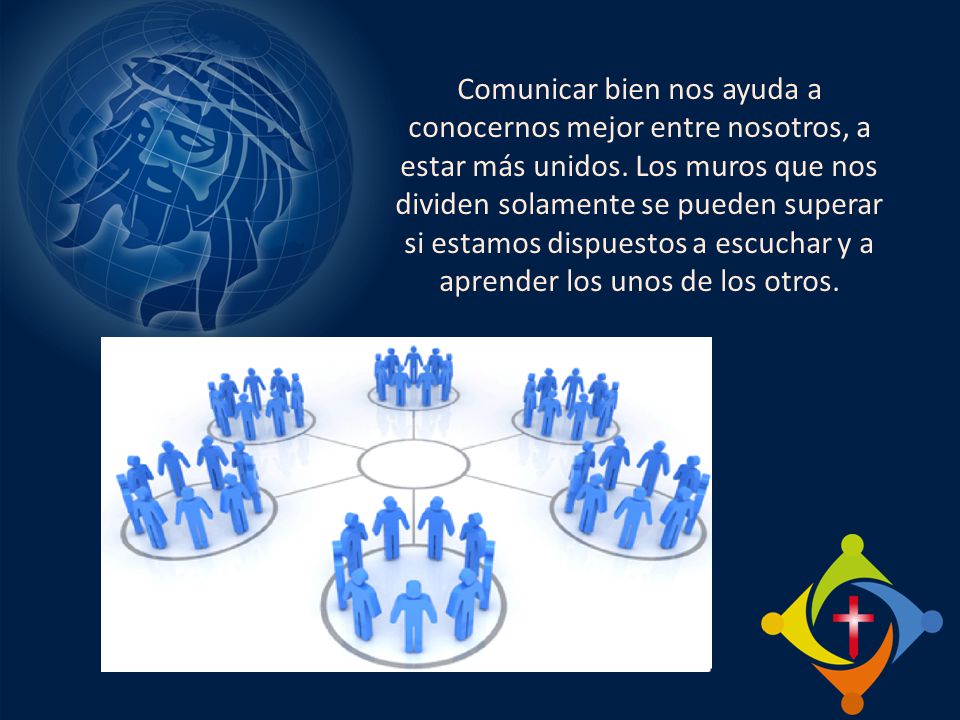 Comunicar bien nos ayuda a conocernos mejor entre nosotros, a estar más unidos. Los muros que nos dividen solamente se pueden superar si estamos dispuestos a escuchar y a aprender los unos de los otros.